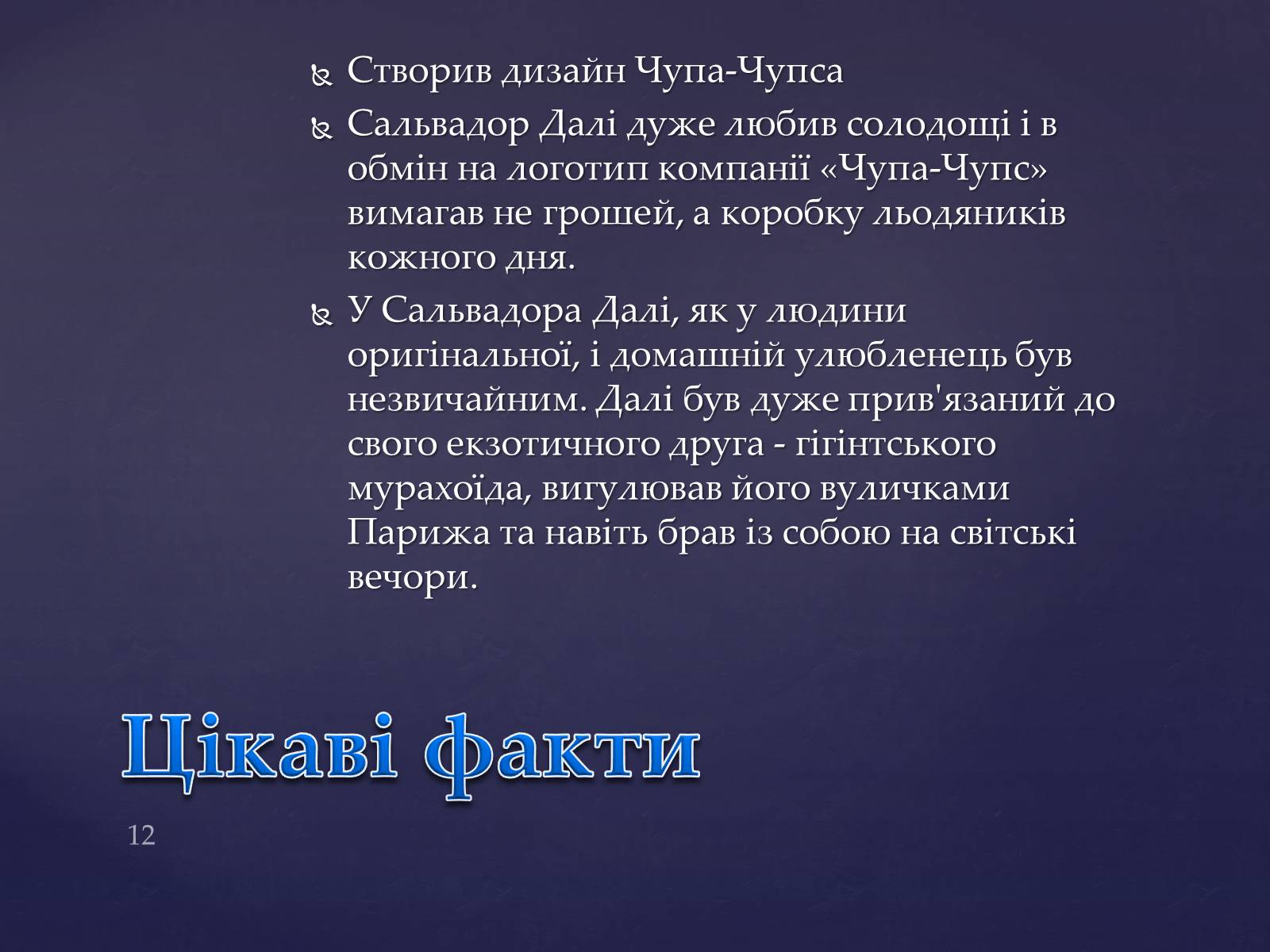 Створив дизайн Чупа-Чупса

Сальвадор Далі дуже любив солодощі і в обмін на логотип компанії «Чупа-Чупс» вимагав не грошей, а коробку льодяників кожного дня.

У Сальвадора Далі, як у людини оригінальної, і домашній улюбленець був незвичайним. Далі був дуже прив'язаний до свого екзотичного друга - гігінтського мурахоїда, вигулював його вуличками Парижа та навіть брав із собою на світські вечори.

Цікаві факти

12